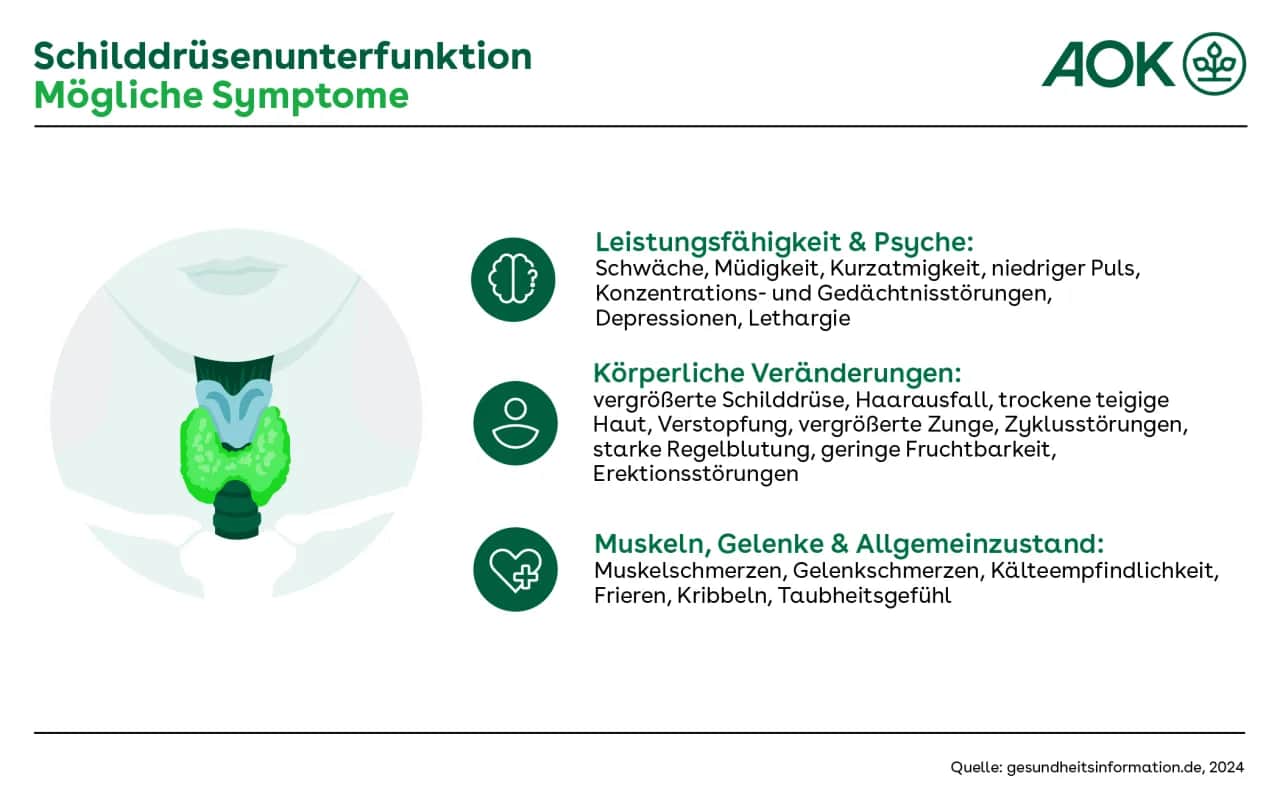 Schilddrüsenunterfunktion
Mögliche Symptome

AOK

Leistungsfähigkeit & Psyche:
Schwäche, Müdigkeit, Kurzatmigkeit, niedriger Puls, Konzentrations- und Gedächtnisstörungen, Depressionen, Lethargie

Körperliche Veränderungen:
vergrößerte Schilddrüse, Haarausfall, trockene teigige Haut, Verstopfung, vergrößerte Zunge, Zyklusstörungen, starke Regelblutung, geringe Fruchtbarkeit, Erektionsstörungen

Muskeln, Gelenke & Allgemeinzustand:
Muskelschmerzen, Gelenkschmerzen, Kälteempfindlichkeit, Frieren, Kribbeln, Taubheitsgefühl

Quelle: gesundheitsinformation.de, 2024